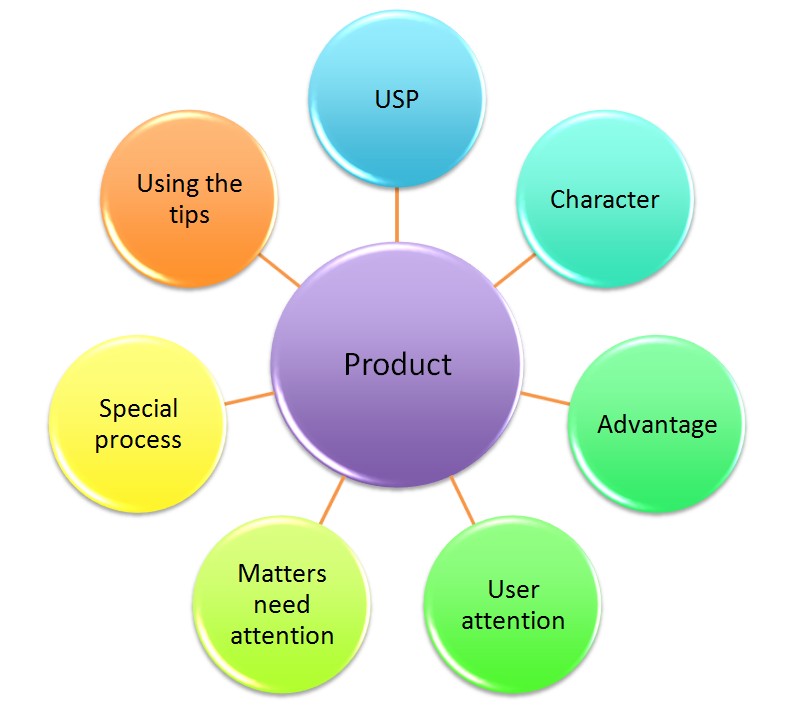 Product

USP

Character

Advantage

User attention

Matters need attention

Special process

Using the tips